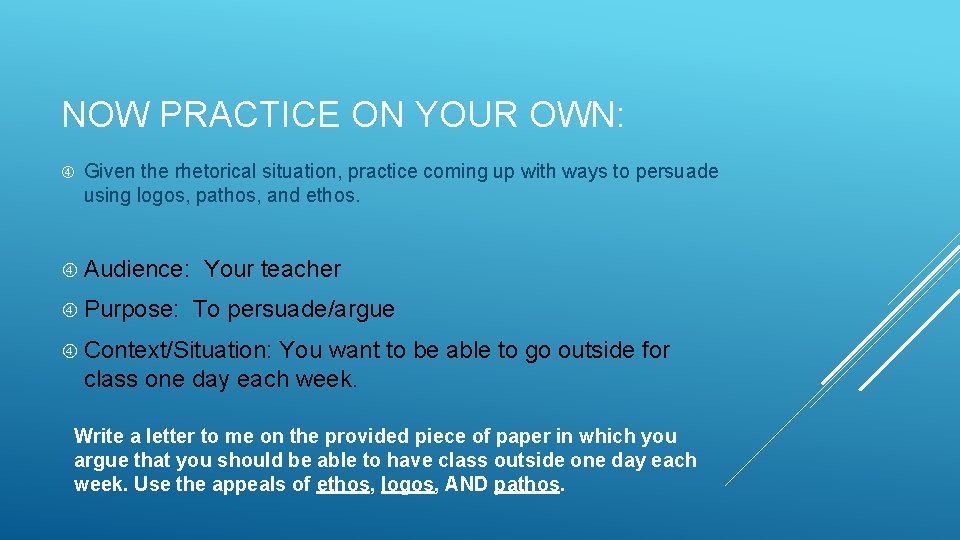 NOW PRACTICE ON YOUR OWN:

Given the rhetorical situation, practice coming up with ways to persuade using logos, pathos, and ethos.

Audience: Your teacher

Purpose: To persuade/argue

Context/Situation: You want to be able to go outside for class one day each week.

Write a letter to me on the provided piece of paper in which you argue that you should be able to have class outside one day each week. Use the appeals of ethos, logos, AND pathos.